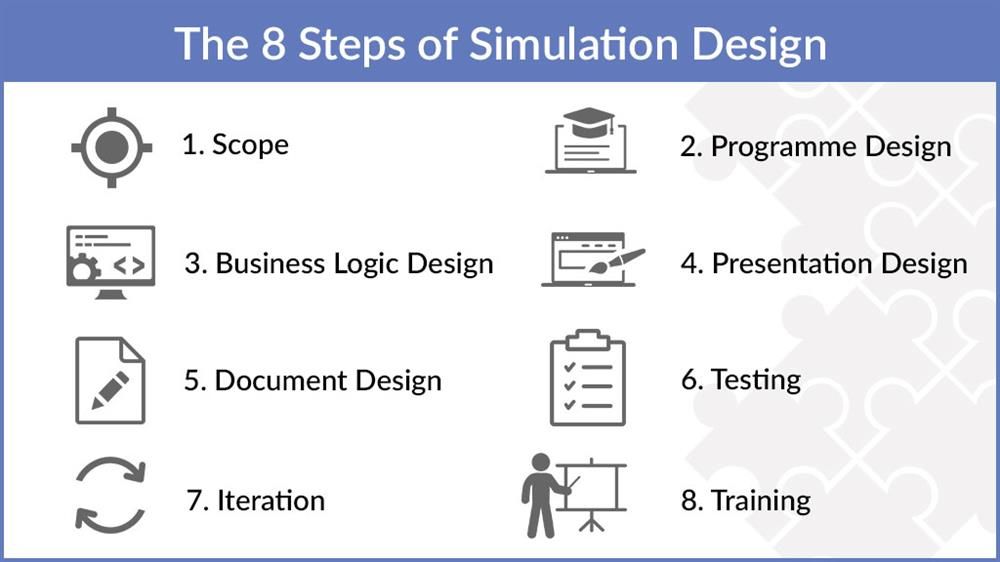 The 8 Steps of Simulation Design

1. Scope

2. Programme Design

3. Business Logic Design

4. Presentation Design

5. Document Design

6. Testing

7. Iteration

8. Training